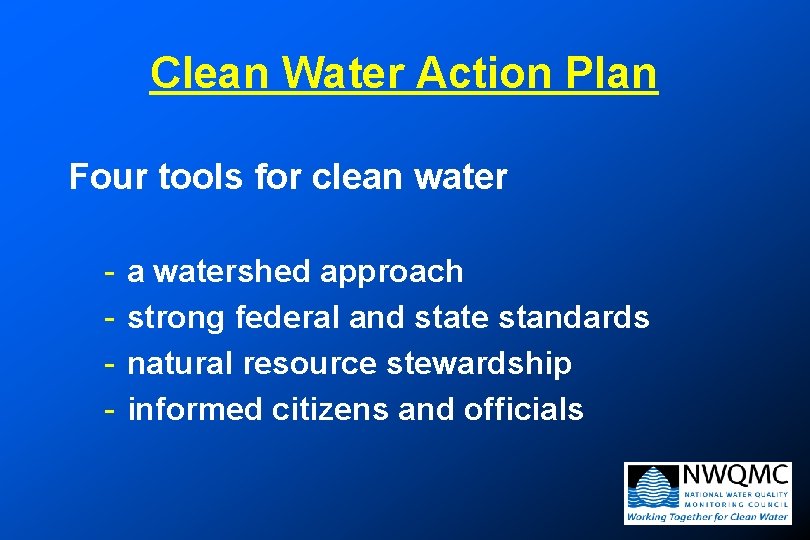 Clean Water Action Plan

Four tools for clean water

- a watershed approach
- strong federal and state standards
- natural resource stewardship
- informed citizens and officials

NWQMC
NATIONAL WATER QUALITY MONITORING COUNCIL
Working Together for Clean Water